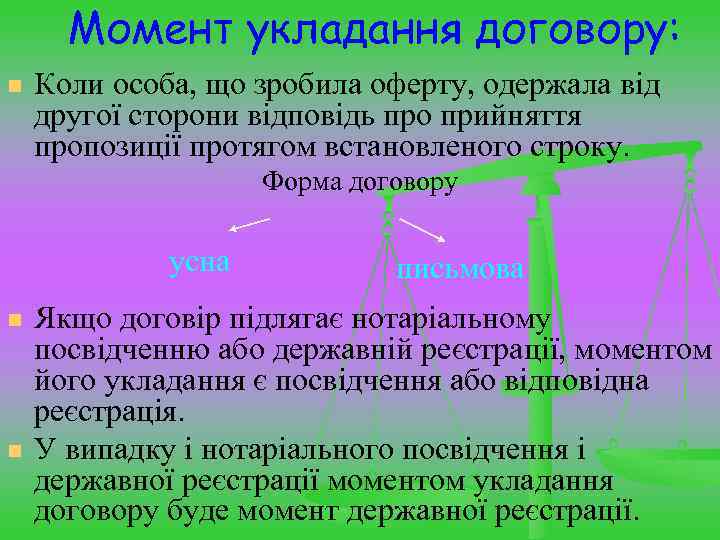 Момент укладання договору:

Коли особа, що зробила оферту, одержала від другої сторони відповідь про прийняття пропозиції протягом встановленого строку.

Форма договору

усна

письмова

Якщо договір підлягає нотаріальному посвідченню або державній реєстрації, моментом його укладання є посвідчення або відповідна реєстрація.

У випадку і нотаріального посвідчення і державної реєстрації моментом укладання договору буде момент державної реєстрації.